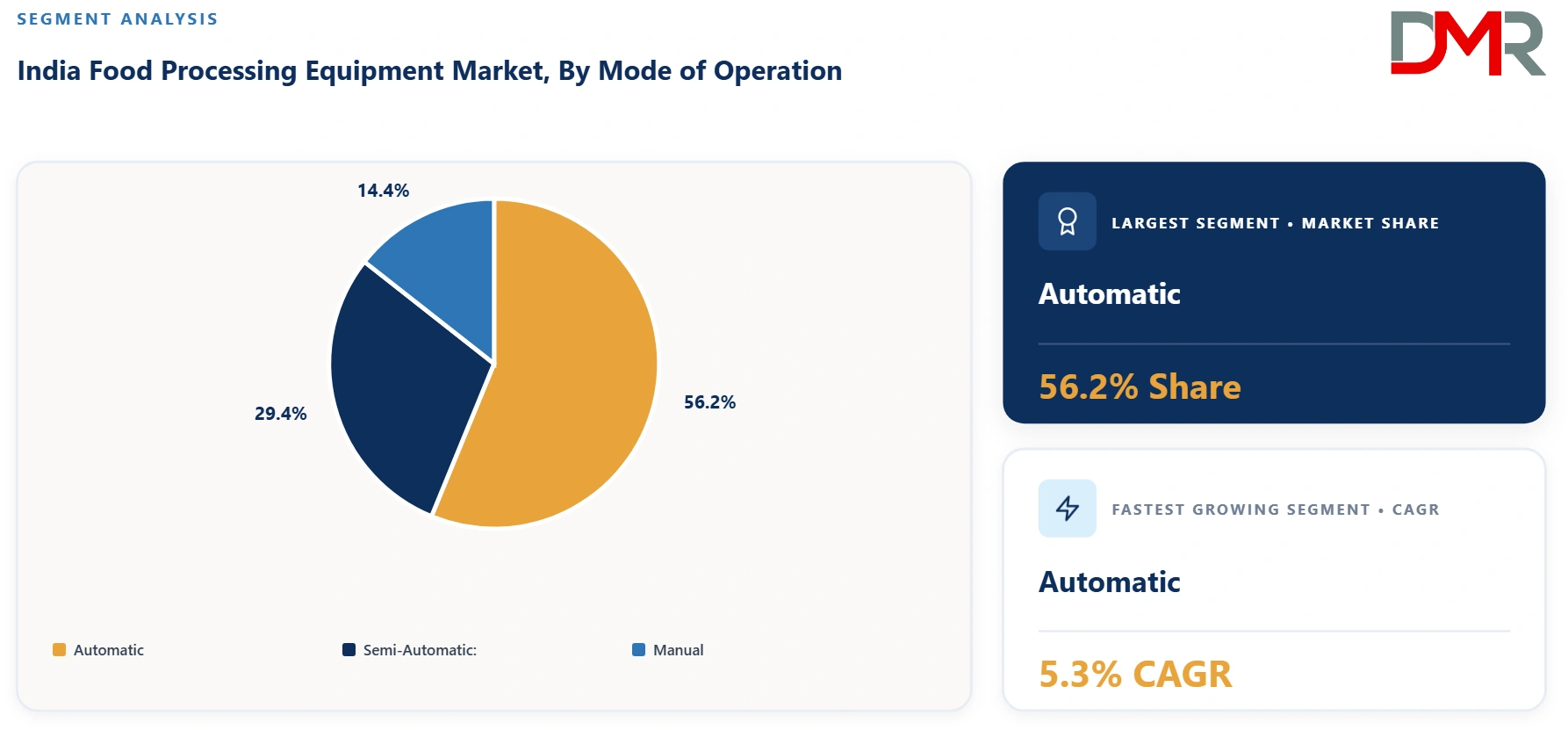 SEGMENT ANALYSIS

India Food Processing Equipment Market, By Mode of Operation

DMR

14.4%

29.4%

56.2%

Automatic

Semi-Automatic:

Manual

LARGEST SEGMENT • MARKET SHARE

Automatic

56.2% Share

FASTEST GROWING SEGMENT • CAGR

Automatic

5.3% CAGR